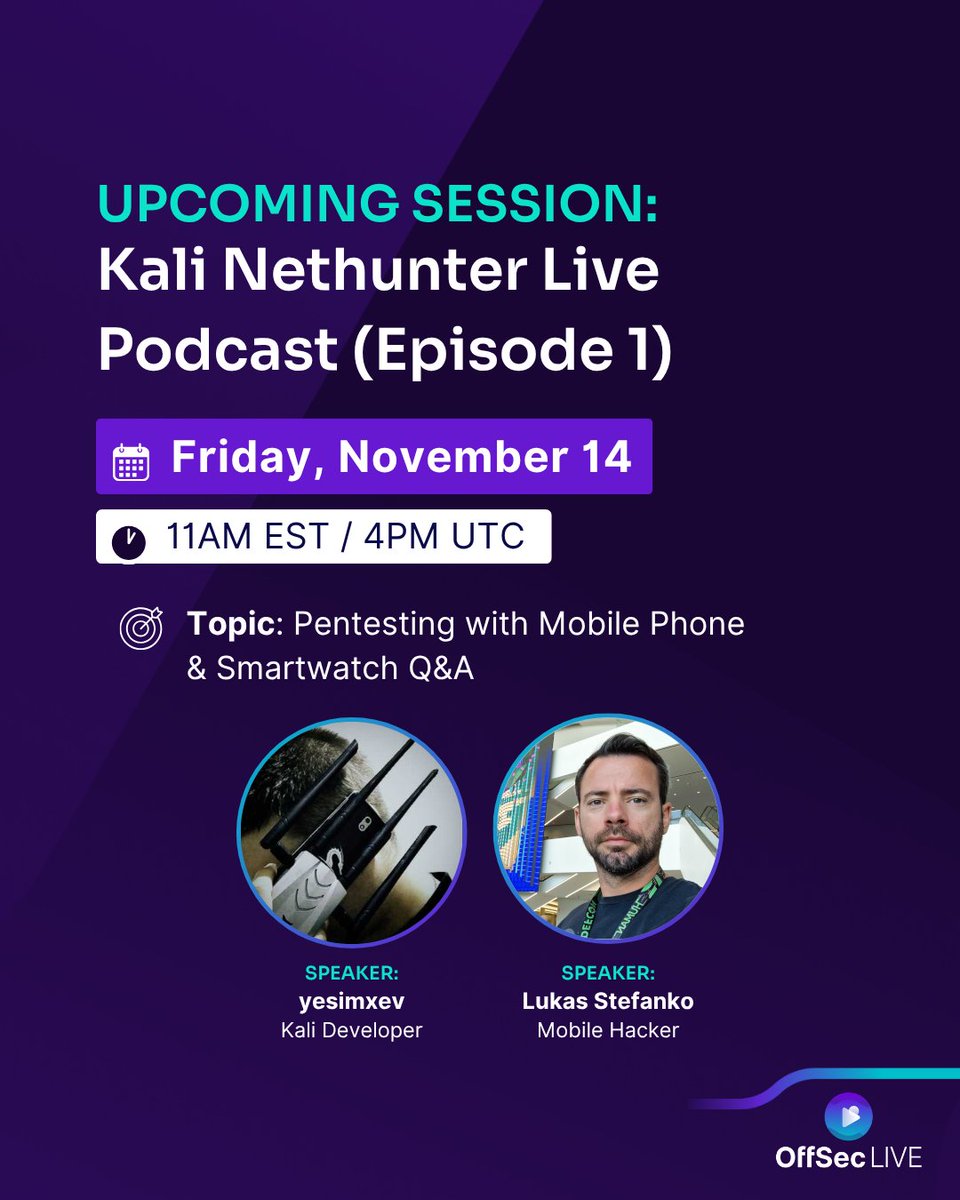 UPCOMING SESSION:
Kali Nethunter Live Podcast (Episode 1)

Friday, November 14

11AM EST / 4PM UTC

Topic: Pentesting with Mobile Phone & Smartwatch Q&A

SPEAKER:
yesimxev
Kali Developer

SPEAKER:
Lukas Stefanko
Mobile Hacker

OffSec LIVE